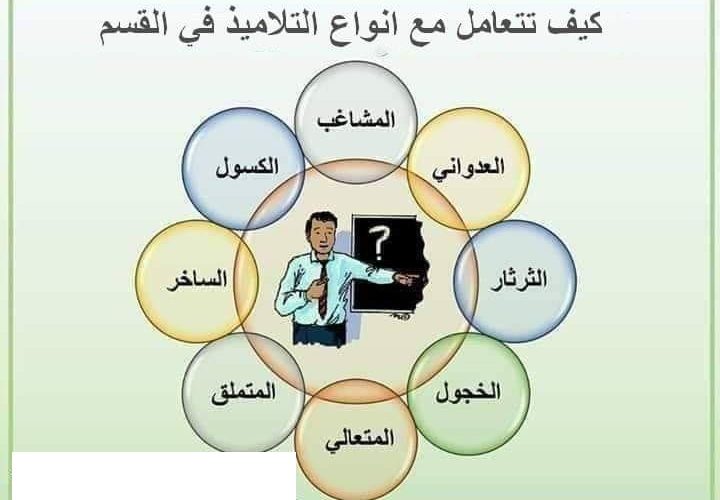 كيف تتعامل مع انواع التلاميذ في القسم

المشاغب

العدواني

الثرثار

الخجول

المتعالي

المتملق

الساخر

الكسول

?